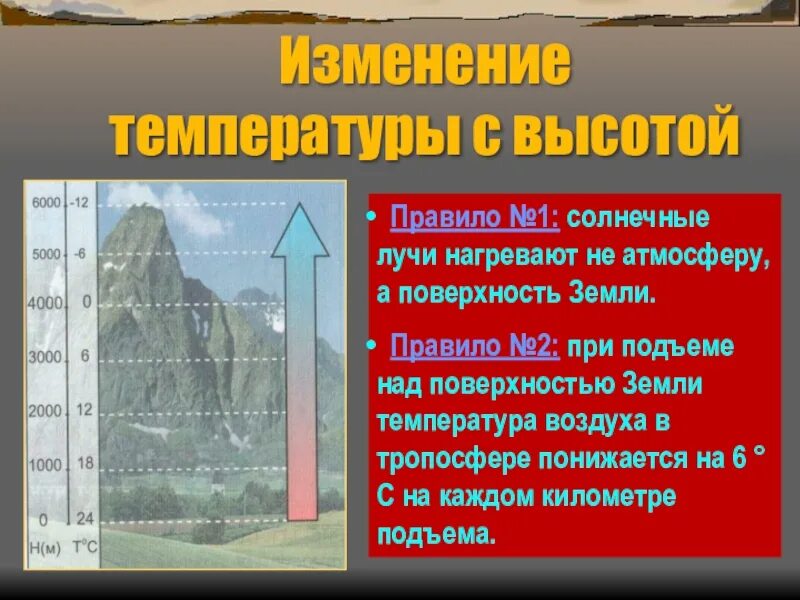 Изменение температуры с высотой

| H(м) | T°C |
|---|---|
| 6000 | -12 |
| 5000 | -6 |
| 4000 | 0 |
| 3000 | 6 |
| 2000 | 12 |
| 1000 | 18 |
| 0 | 24 |

• Правило №1: солнечные лучи нагревают не атмосферу, а поверхность Земли.

• Правило №2: при подъеме над поверхностью Земли температура воздуха в тропосфере понижается на 6 ° С на каждом километре подъема.